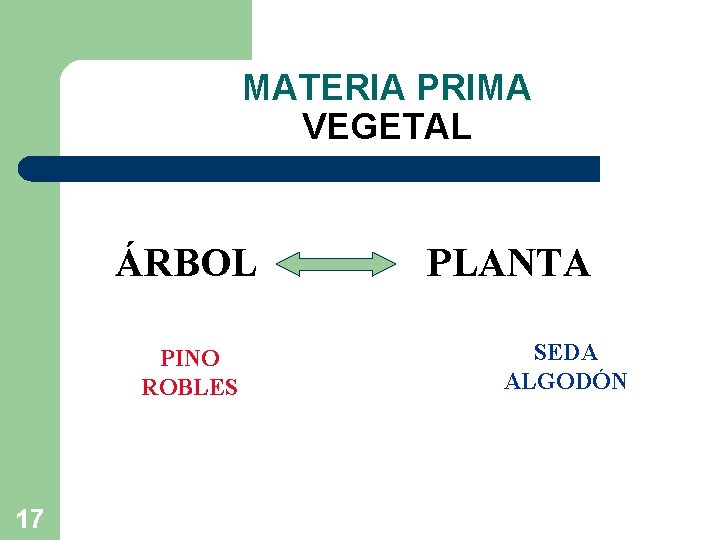 MATERIA PRIMA
VEGETAL

ÁRBOL PLANTA

PINO
ROBLES

SEDA
ALGODÓN

17